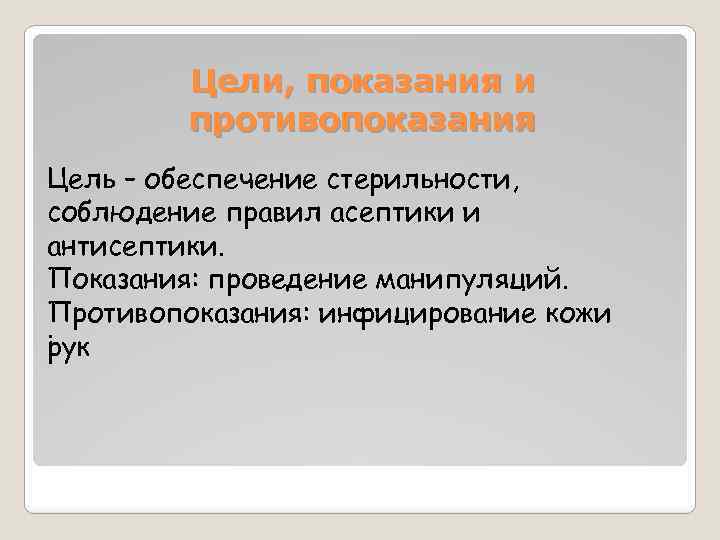 Цели, показания и противопоказания

Цель – обеспечение стерильности, соблюдение правил асептики и антисептики.
Показания: проведение манипуляций.
Противопоказания: инфицирование кожи рук